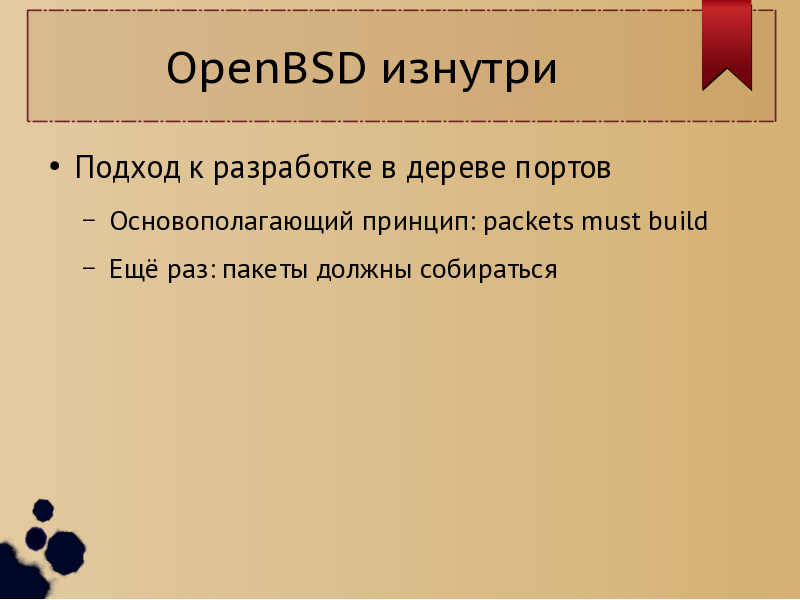 OpenBSD изнутри

• Подход к разработке в дереве портов
  – Основополагающий принцип: packets must build
  – Ещё раз: пакеты должны собираться